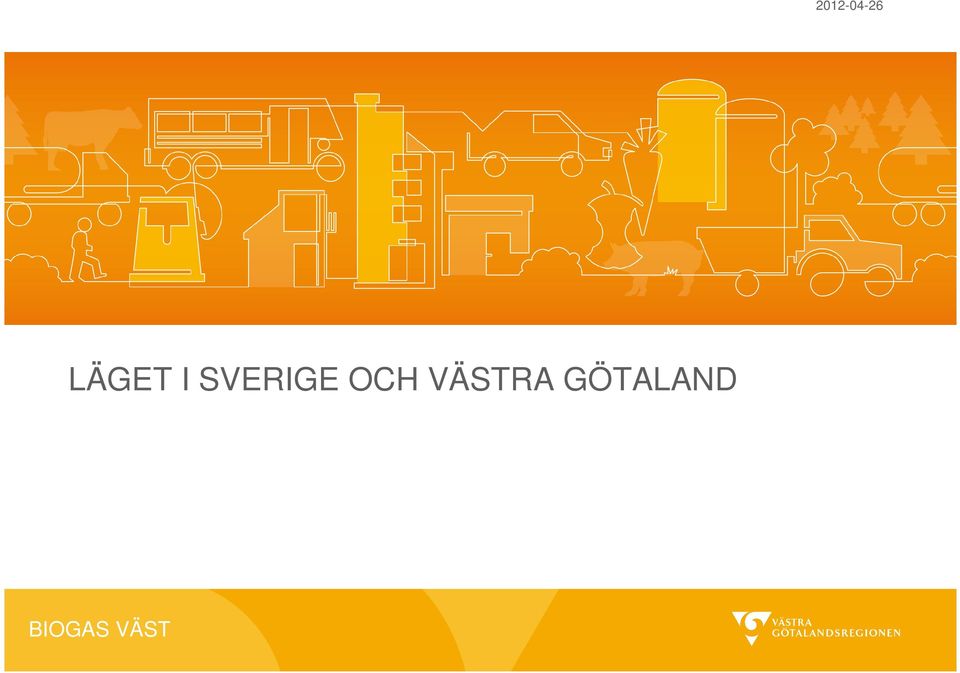 2012-04-26

LÄGET I SVERIGE OCH VÄSTRA GÖTALAND

BIOGAS VÄST

VÄSTRA GÖTALANDSREGIONEN